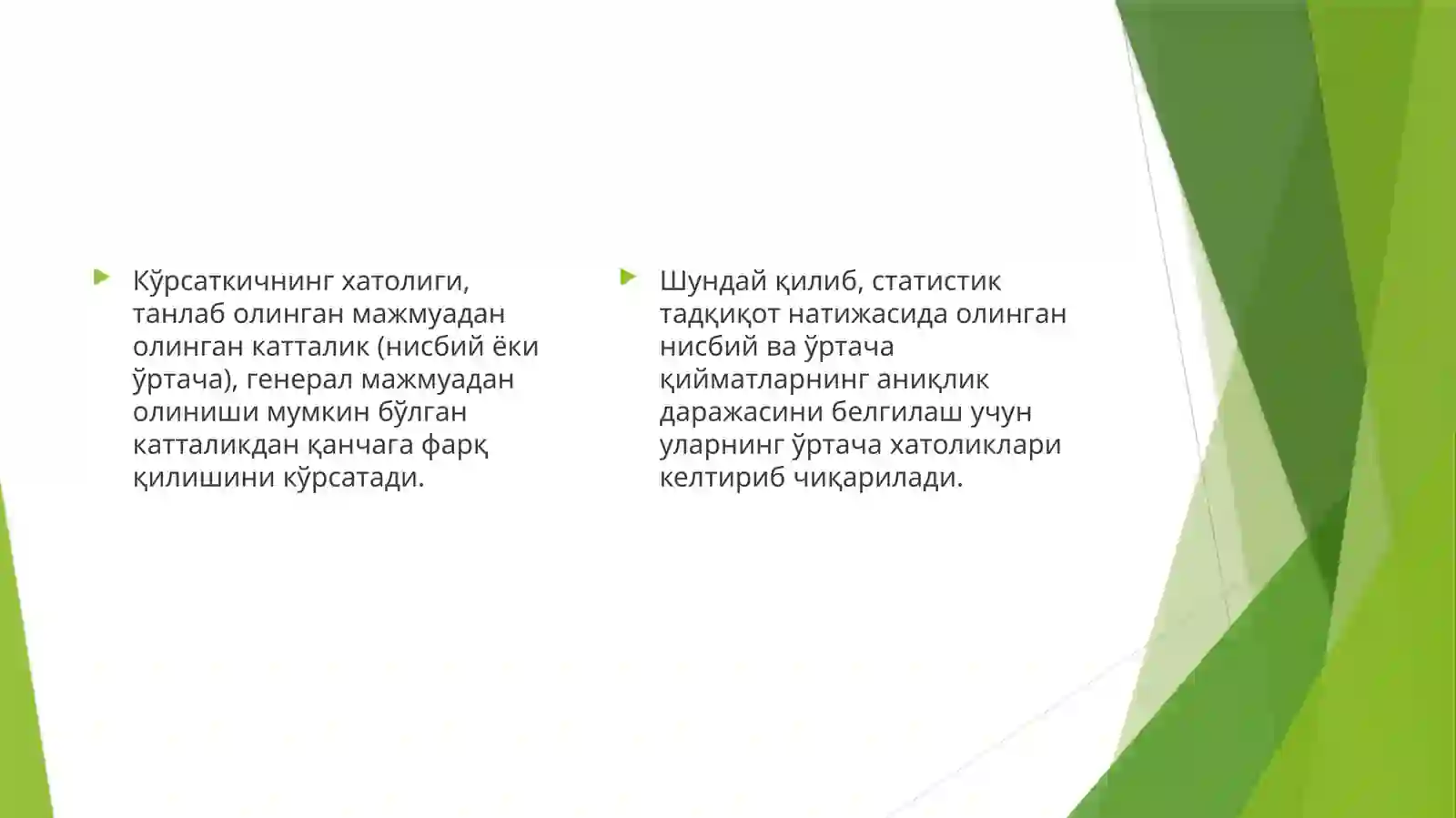 Кўрсаткичнинг хатолиги, танлаб олинган мажмуадан олинган катталик (нисбий ёки ўртача), генерал мажмуадан олиниши мумкин бўлган катталикдан қанчага фарқ қилишини кўрсатади.

Шундай қилиб, статистик тадқиқот натижасида олинган нисбий ва ўртача қийматларнинг аниқлик даражасини белгилаш учун уларнинг ўртача хатоликлари келтириб чиқарилади.